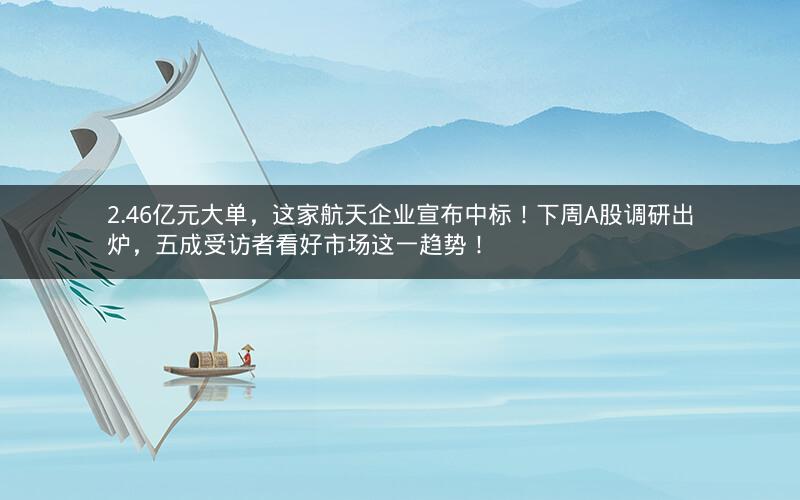 2.46亿元大单，这家航天企业宣布中标！下周A股调研出炉，五成受访者看好市场这一趋势！